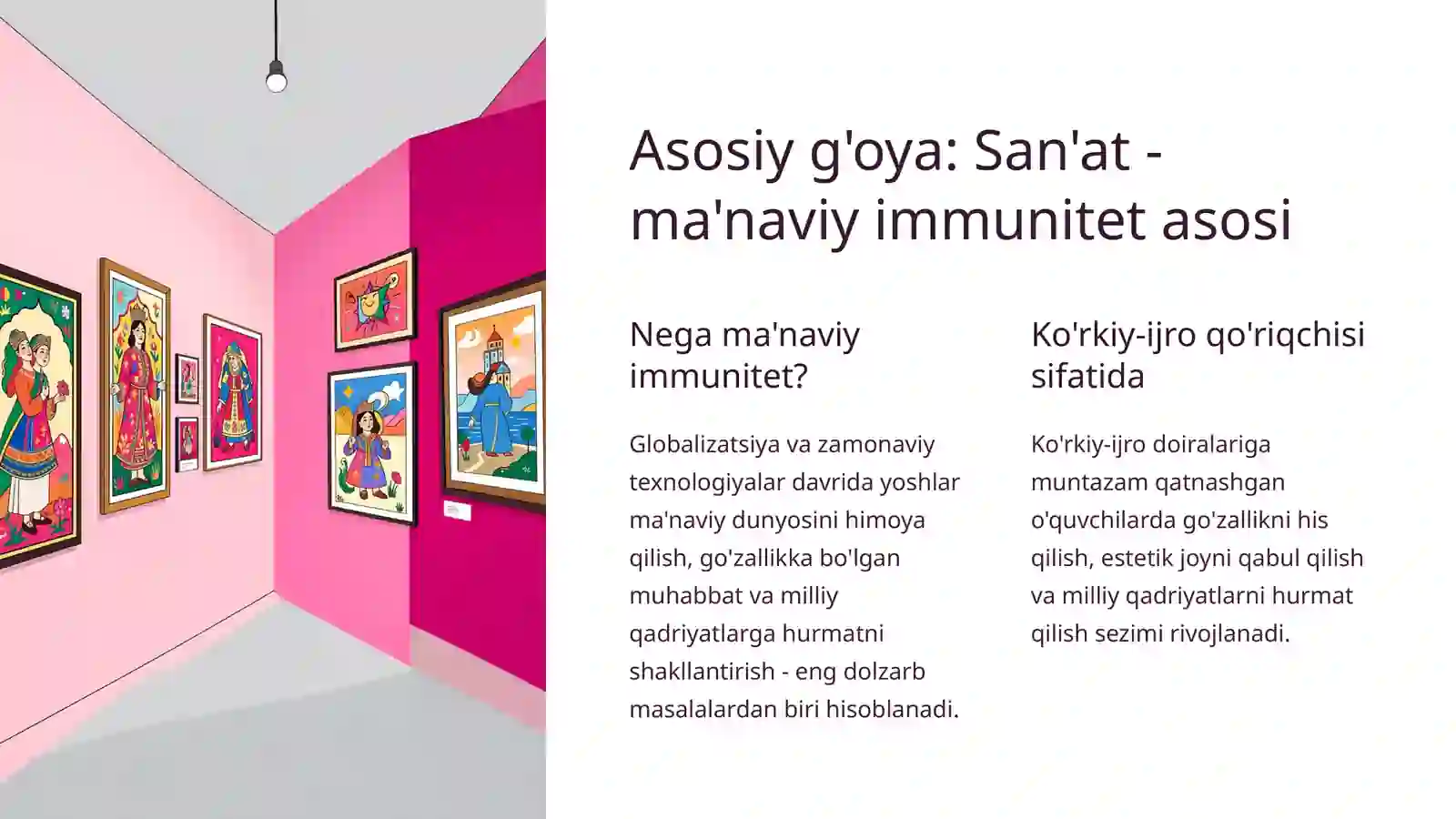 Asosiy g'oya: San'at - ma'naviy immunitet asosi

Nega ma'naviy immunitet?

Globalizatsiya va zamonaviy texnologiyalar davrida yoshlar ma'naviy dunyosini himoya qilish, go'zallikka bo'lgan muhabbat va milliy qadriyatlarga hurmatni shakllantirish - eng dolzarb masalalardan biri hisoblanadi.

Ko'rkiy-ijro qo'riqchisi sifatida

Ko'rkiy-ijro doiralariga muntazam qatnashgan o'quvchilarda go'zallikni his qilish, estetik joyni qabul qilish va milliy qadriyatlarni hurmat qilish sezimi rivojlanadi.